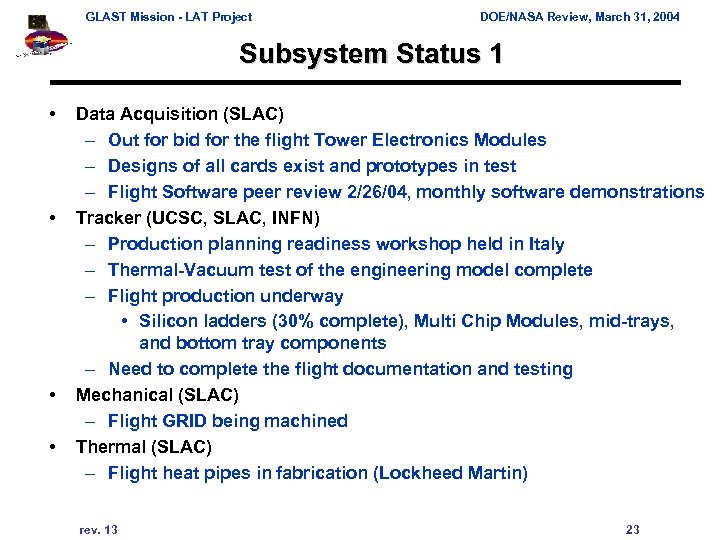 GLAST Mission - LAT Project

DOE/NASA Review, March 31, 2004

Subsystem Status 1

• Data Acquisition (SLAC)
– Out for bid for the flight Tower Electronics Modules
– Designs of all cards exist and prototypes in test
– Flight Software peer review 2/26/04, monthly software demonstrations
• Tracker (UCSC, SLAC, INFN)
– Production planning readiness workshop held in Italy
– Thermal-Vacuum test of the engineering model complete
– Flight production underway
• Silicon ladders (30% complete), Multi Chip Modules, mid-trays, and bottom tray components
– Need to complete the flight documentation and testing
• Mechanical (SLAC)
– Flight GRID being machined
• Thermal (SLAC)
– Flight heat pipes in fabrication (Lockheed Martin)

rev. 13

23